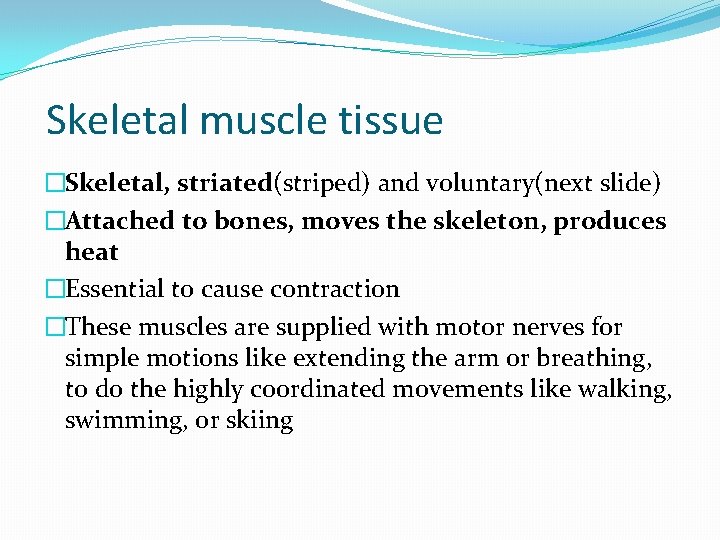 Skeletal muscle tissue

□Skeletal, striated(striped) and voluntary(next slide)

□Attached to bones, moves the skeleton, produces heat

□Essential to cause contraction

□These muscles are supplied with motor nerves for simple motions like extending the arm or breathing, to do the highly coordinated movements like walking, swimming, or skiing